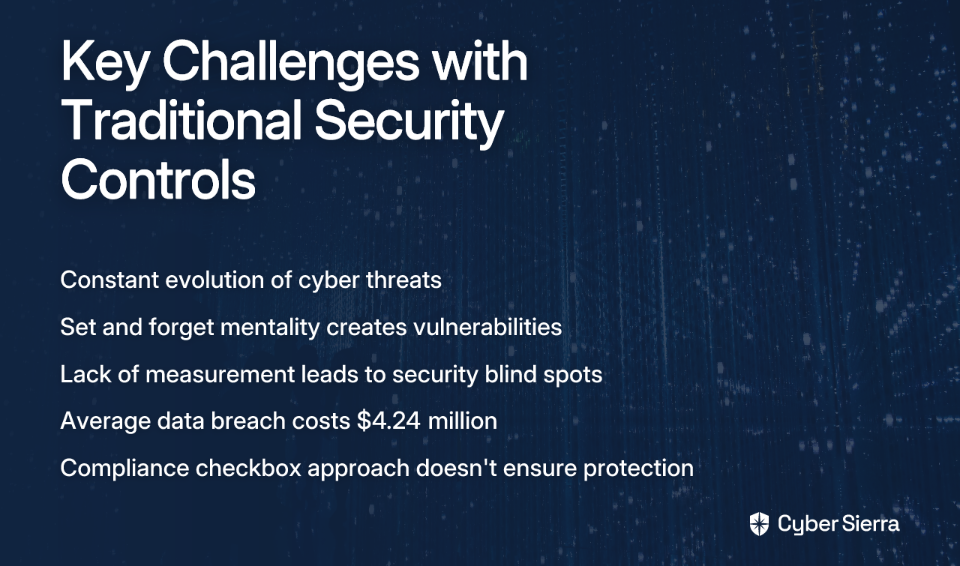 Key Challenges with Traditional Security Controls

Constant evolution of cyber threats

Set and forget mentality creates vulnerabilities

Lack of measurement leads to security blind spots

Average data breach costs \$4.24 million

Compliance checkbox approach doesn't ensure protection

Cyber Sierra